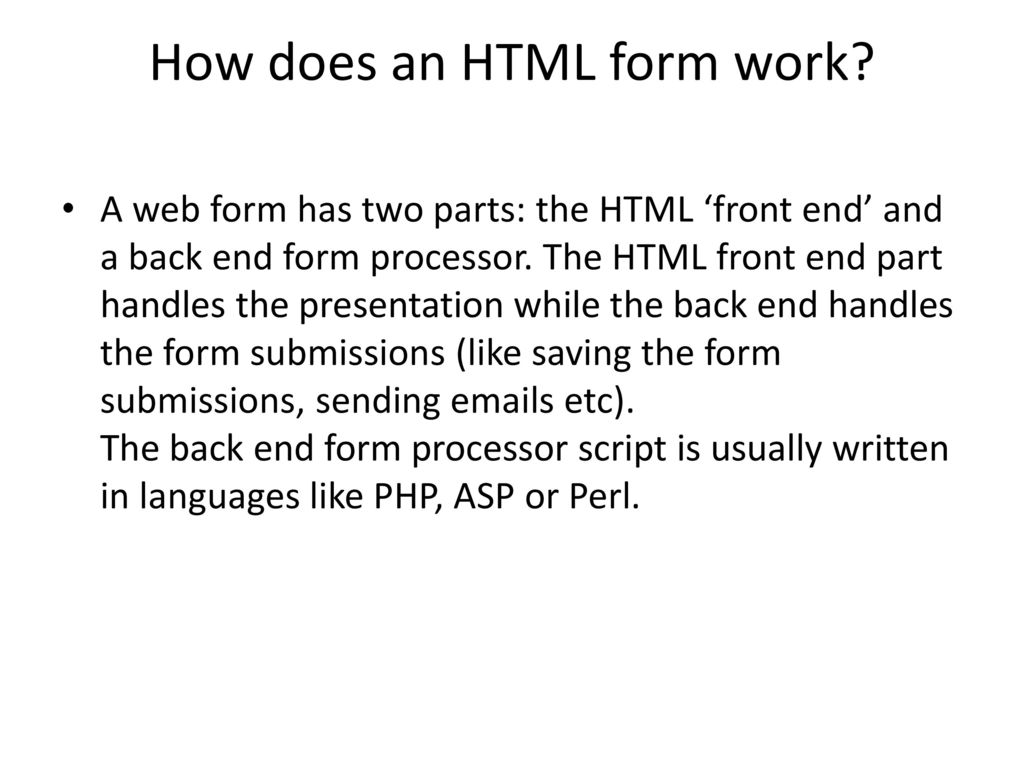 How does an HTML form work?

• A web form has two parts: the HTML ‘front end’ and a back end form processor. The HTML front end part handles the presentation while the back end handles the form submissions (like saving the form submissions, sending emails etc).
The back end form processor script is usually written in languages like PHP, ASP or Perl.